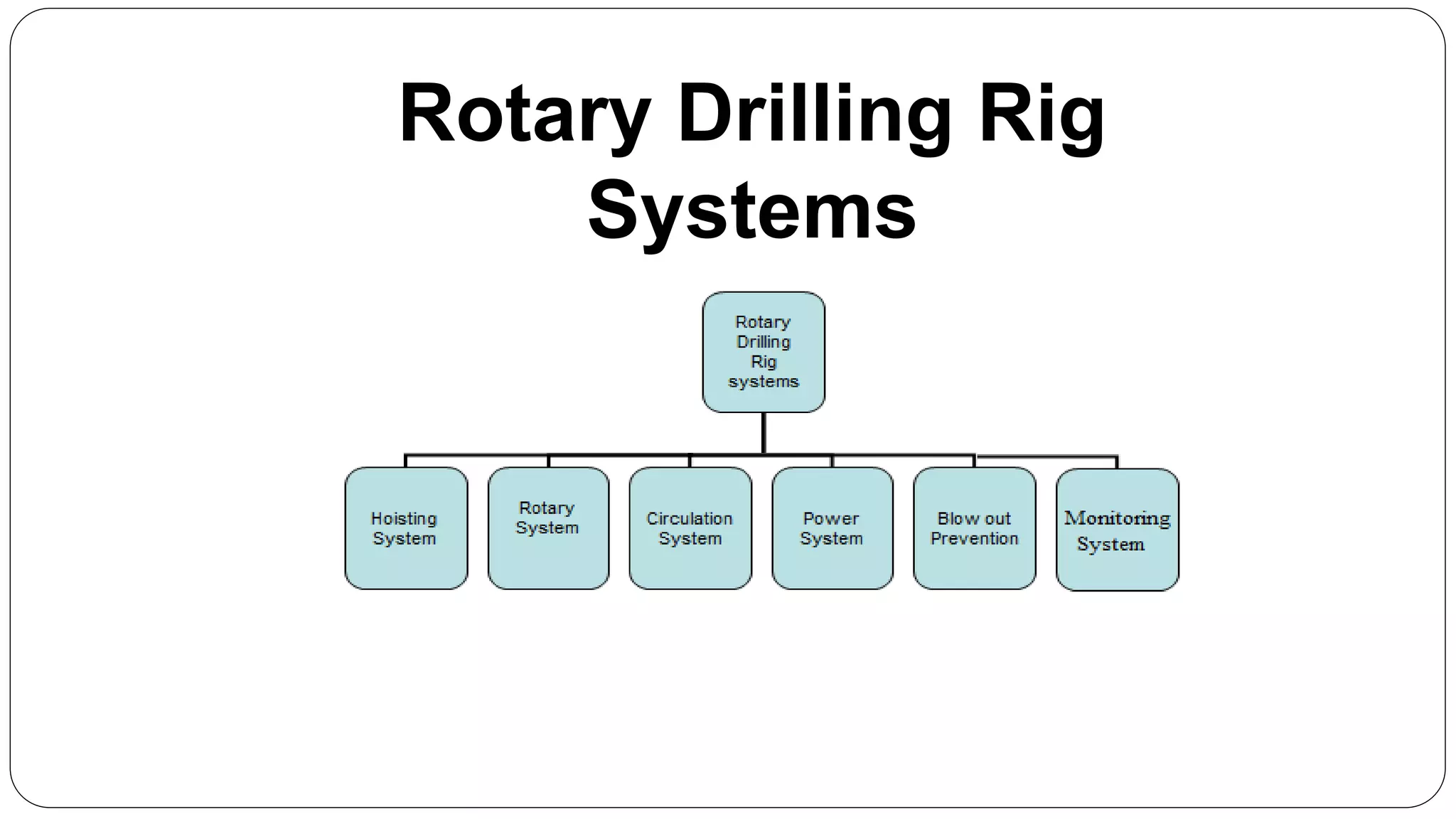 Rotary Drilling Rig Systems

Rotary Drilling Rig systems

Hoisting System

Rotary System

Circulation System

Power System

Blow out Prevention

Monitoring System